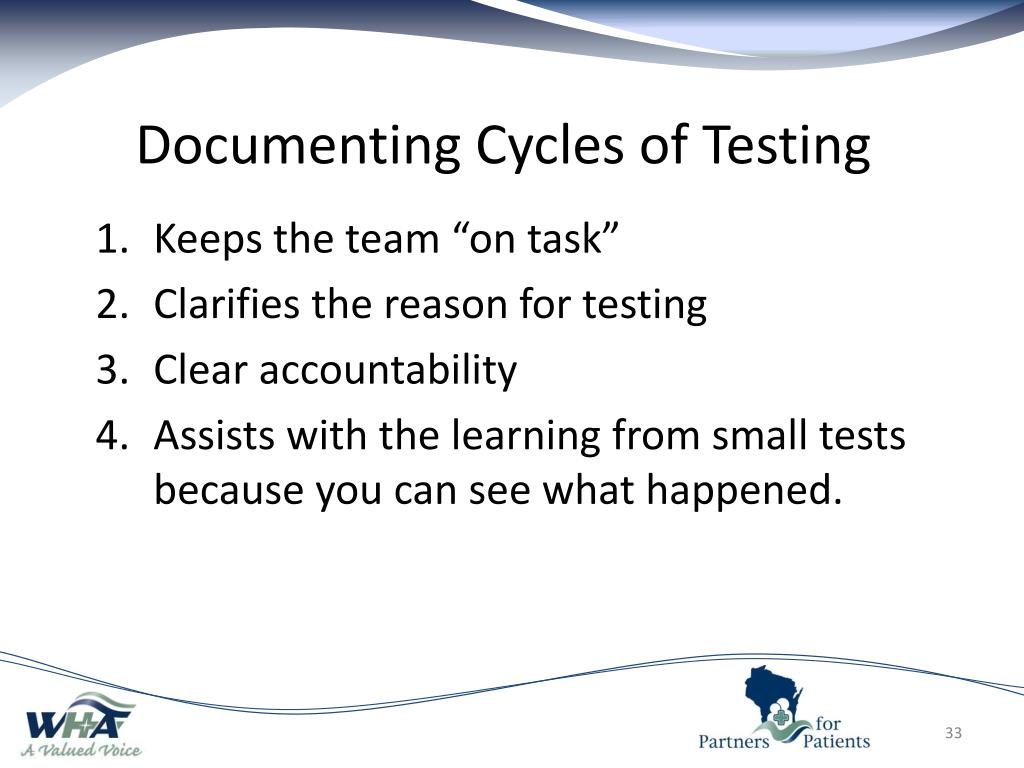 Documenting Cycles of Testing

1. Keeps the team “on task”
2. Clarifies the reason for testing
3. Clear accountability
4. Assists with the learning from small tests because you can see what happened.

WHA
A Valued Voice

Partners for Patients

33